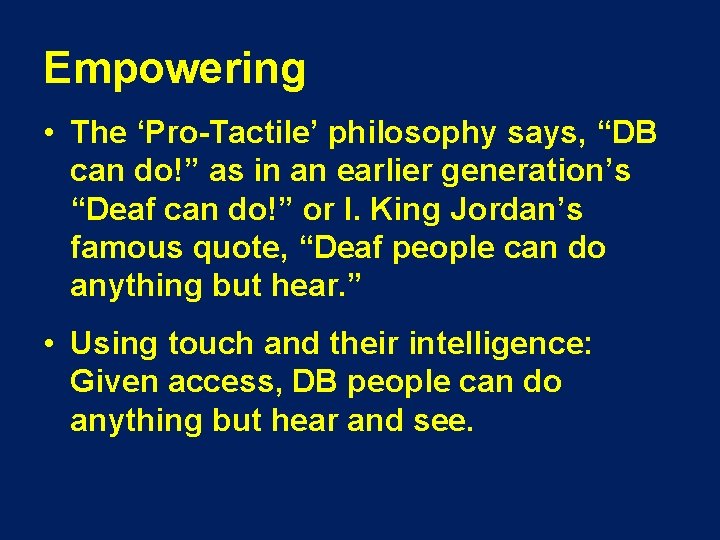 Empowering

• The ‘Pro-Tactile’ philosophy says, “DB can do!” as in an earlier generation’s “Deaf can do!” or I. King Jordan’s famous quote, “Deaf people can do anything but hear.”

• Using touch and their intelligence: Given access, DB people can do anything but hear and see.